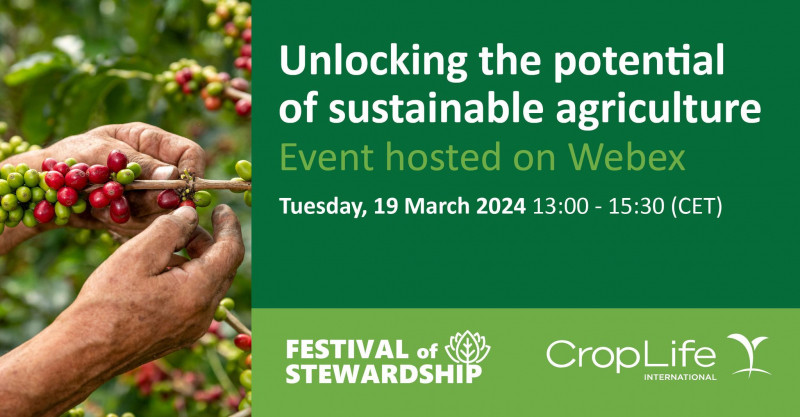 Unlocking the potential of sustainable agriculture
Event hosted on Webex

Tuesday, 19 March 2024 13:00 - 15:30 (CET)

FESTIVAL of STEWARDSHIP

CropLife INTERNATIONAL